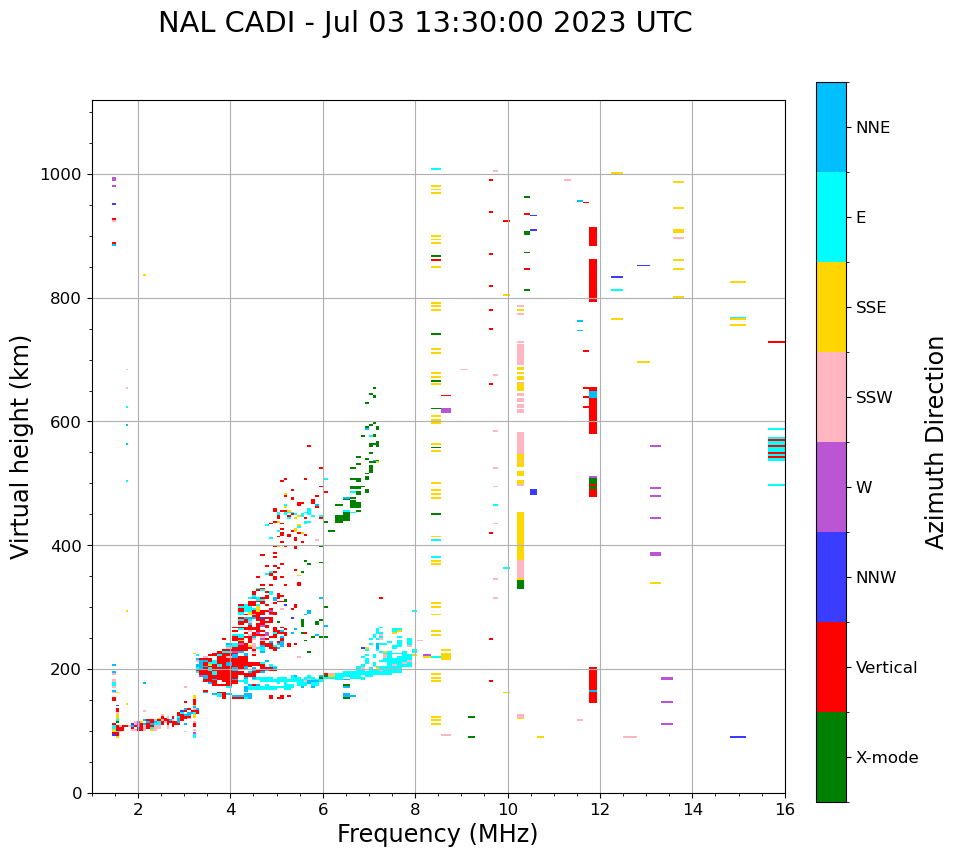 NAL CADI - Jul 03 13:30:00 2023 UTC

Virtual height (km)

1000
800
600
400
200
0

2
4
6
8
10
12
14
16

Frequency (MHz)

NNE
E
SSE
SSW
W
NNW
Vertical
X-mode

Azimuth Direction